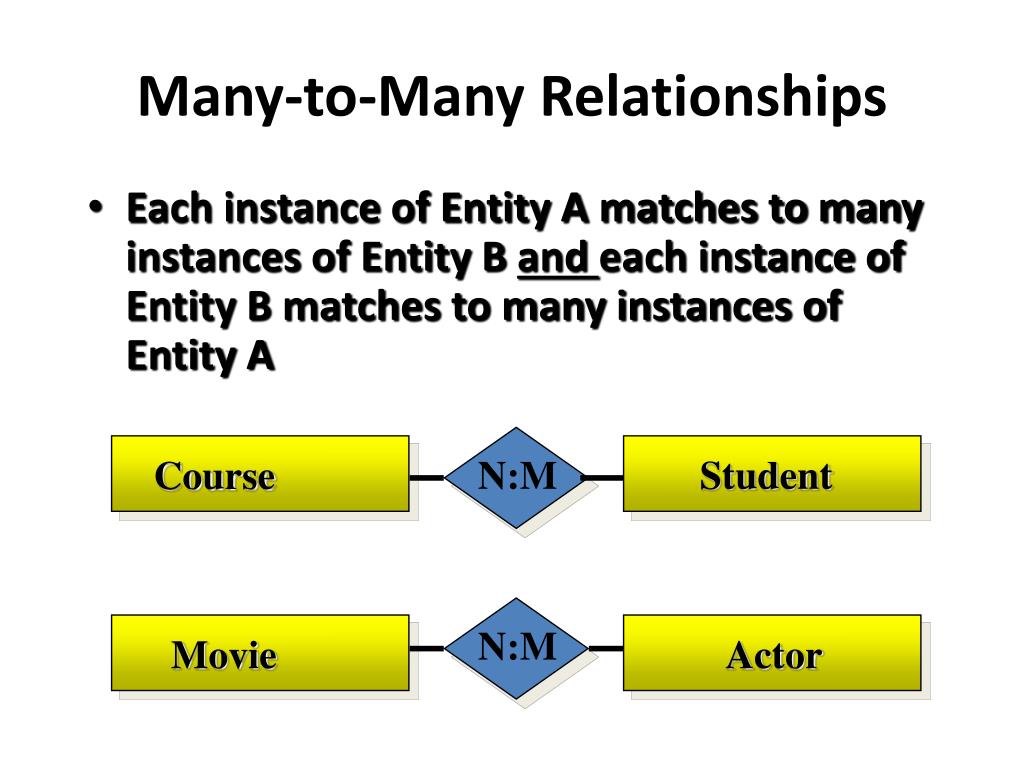 Many-to-Many Relationships

• Each instance of Entity A matches to many instances of Entity B and each instance of Entity B matches to many instances of Entity A

Course
N:M
Student

Movie
N:M
Actor